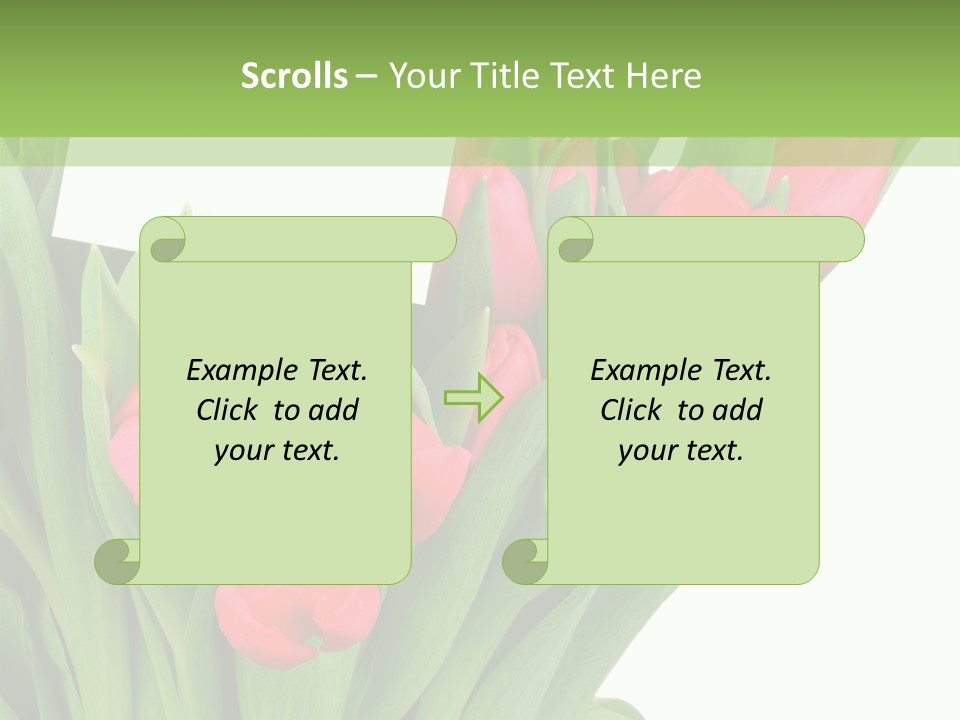 Scrolls – Your Title Text Here

Example Text. Click to add your text.

Example Text. Click to add your text.